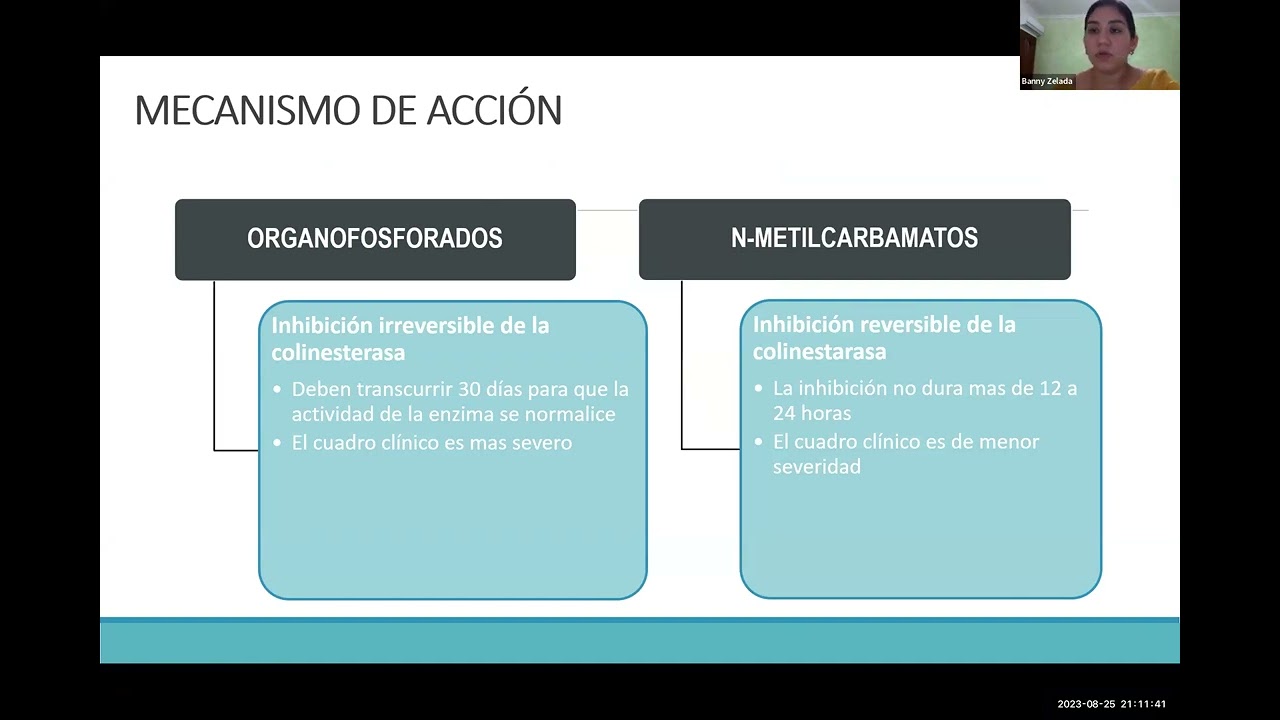 Banny Zelada

MECANISMO DE ACCIÓN

ORGANOFOSFORADOS

Inhibición irreversible de la colinesterasa

• Deben transcurrir 30 días para que la actividad de la enzima se normalice
• El cuadro clínico es mas severo

N-METILCARBAMATOS

Inhibición reversible de la colinestarasa

• La inhibición no dura mas de 12 a 24 horas
• El cuadro clínico es de menor severidad

2023-08-25 21:11:41